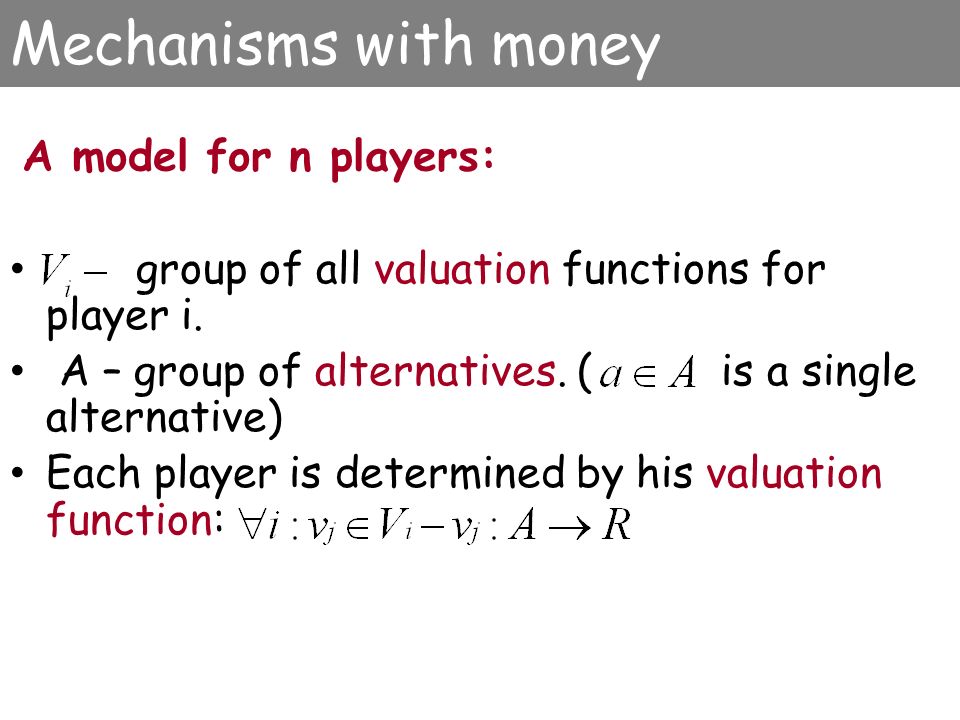 Mechanisms with money

A model for n players:

• $V_i -$ group of all valuation functions for player i.
• A – group of alternatives. ($a \in A$ is a single alternative)
• Each player is determined by his valuation function: $\forall i : v_j \in V_i - v_j : A \rightarrow R$